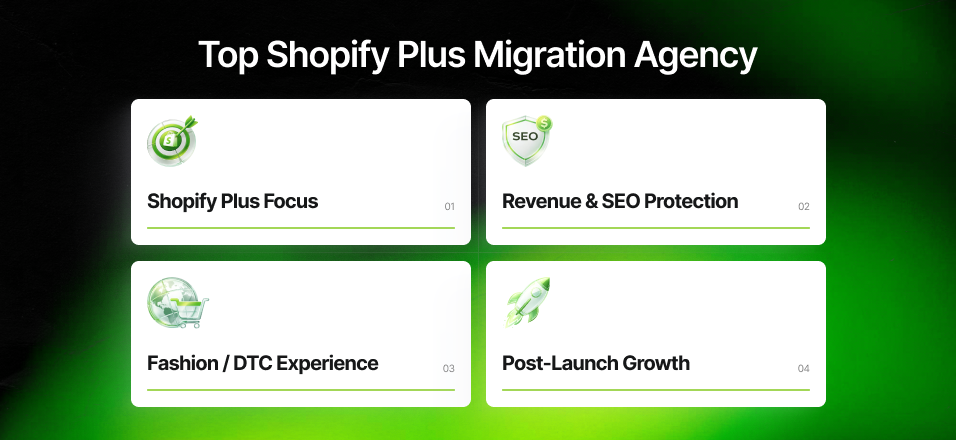 Top Shopify Plus Migration Agency

Shopify Plus Focus

01

SEO

Revenue & SEO Protection

02

Fashion / DTC Experience

03

Post-Launch Growth

04